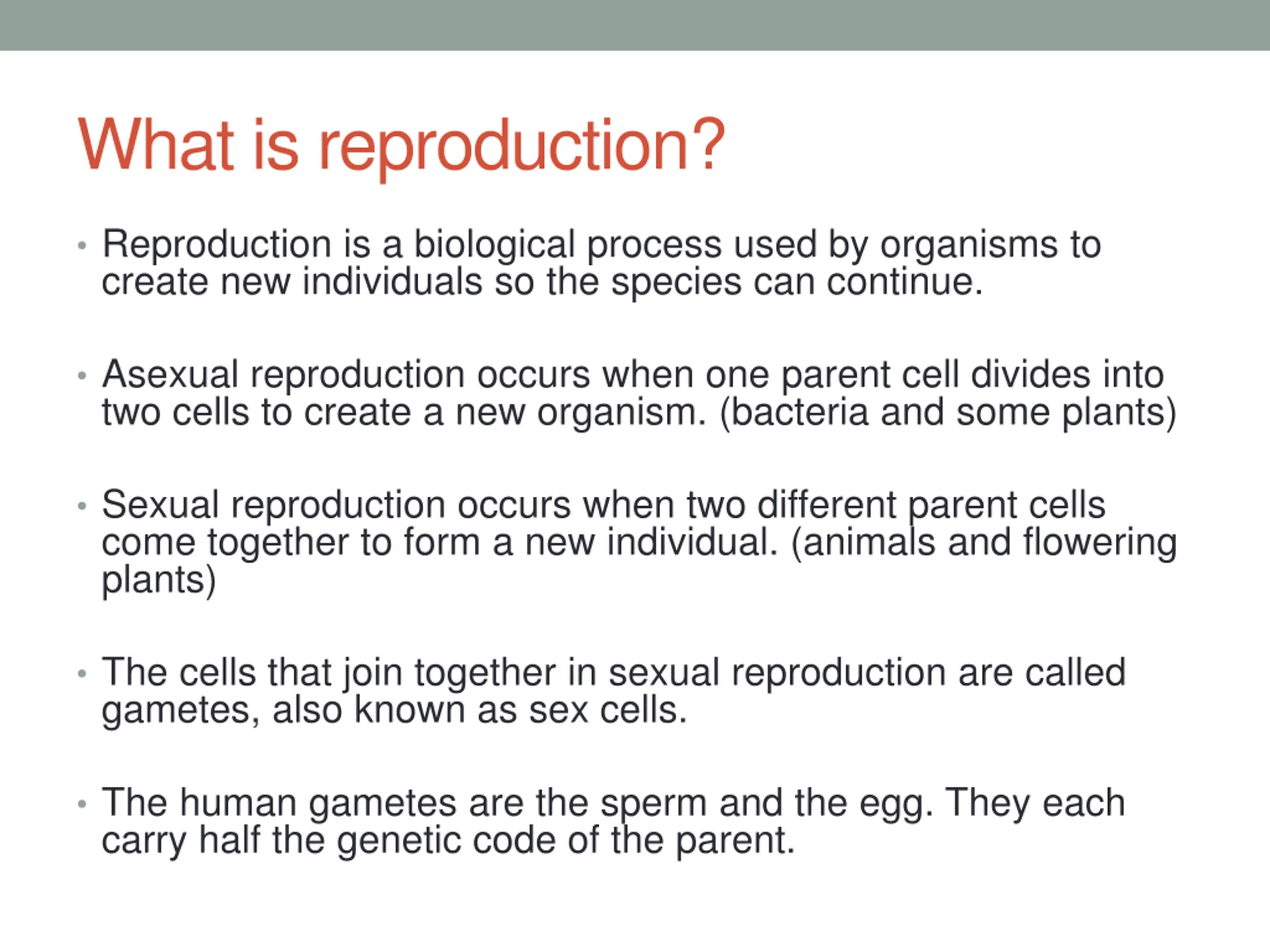 What is reproduction?

• Reproduction is a biological process used by organisms to create new individuals so the species can continue.

• Asexual reproduction occurs when one parent cell divides into two cells to create a new organism. (bacteria and some plants)

• Sexual reproduction occurs when two different parent cells come together to form a new individual. (animals and flowering plants)

• The cells that join together in sexual reproduction are called gametes, also known as sex cells.

• The human gametes are the sperm and the egg. They each carry half the genetic code of the parent.